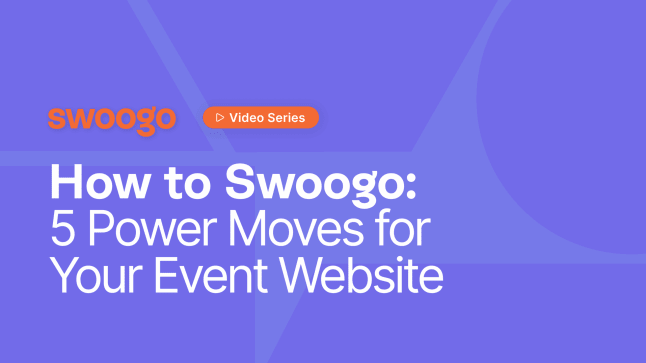 swoogo

Video Series

How to Swoogo:
5 Power Moves for Your Event Website